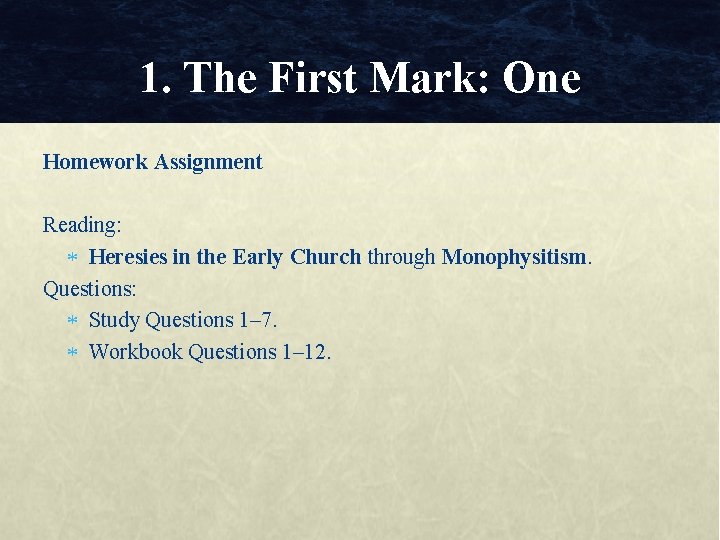 1. The First Mark: One

Homework Assignment

Reading:

* Heresies in the Early Church through Monophysitism.

Questions:

* Study Questions 1–7.
* Workbook Questions 1–12.